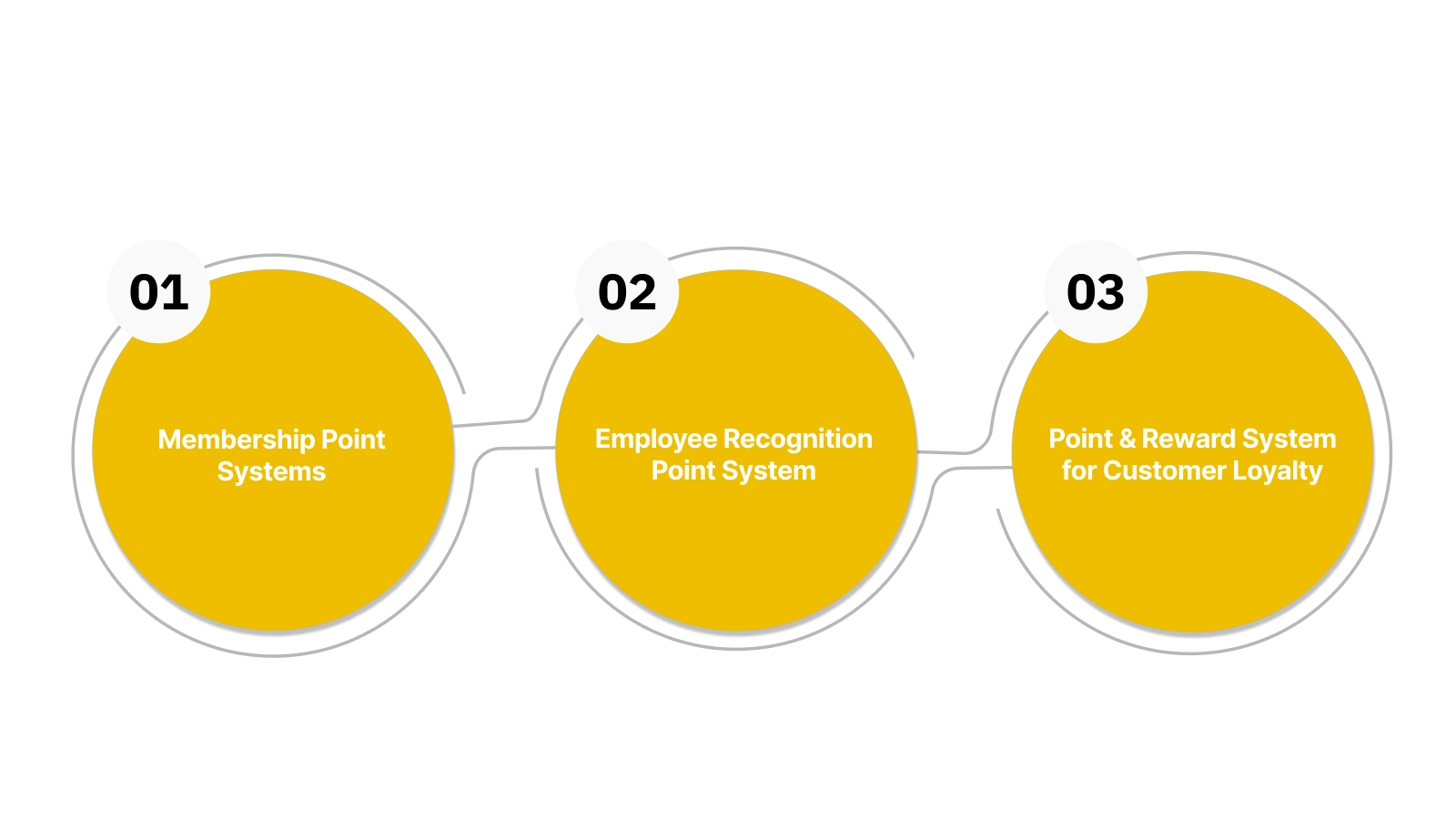 01

Membership Point Systems

02

Employee Recognition Point System

03

Point & Reward System for Customer Loyalty